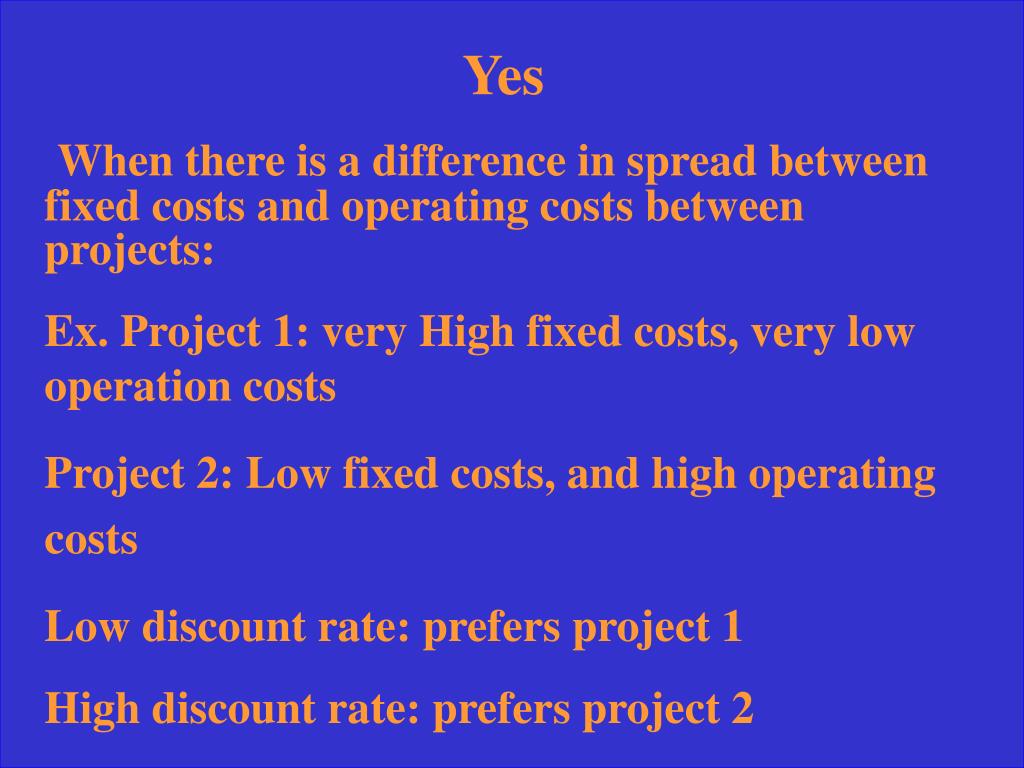 Yes

When there is a difference in spread between fixed costs and operating costs between projects:

Ex. Project 1: very High fixed costs, very low operation costs

Project 2: Low fixed costs, and high operating costs

Low discount rate: prefers project 1

High discount rate: prefers project 2